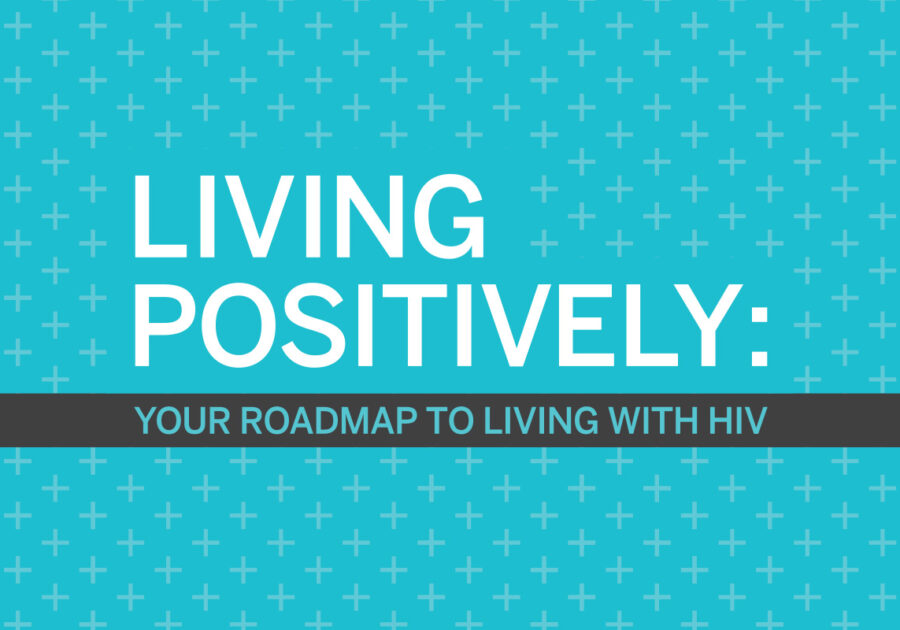 LIVING POSITIVELY:

YOUR ROADMAP TO LIVING WITH HIV